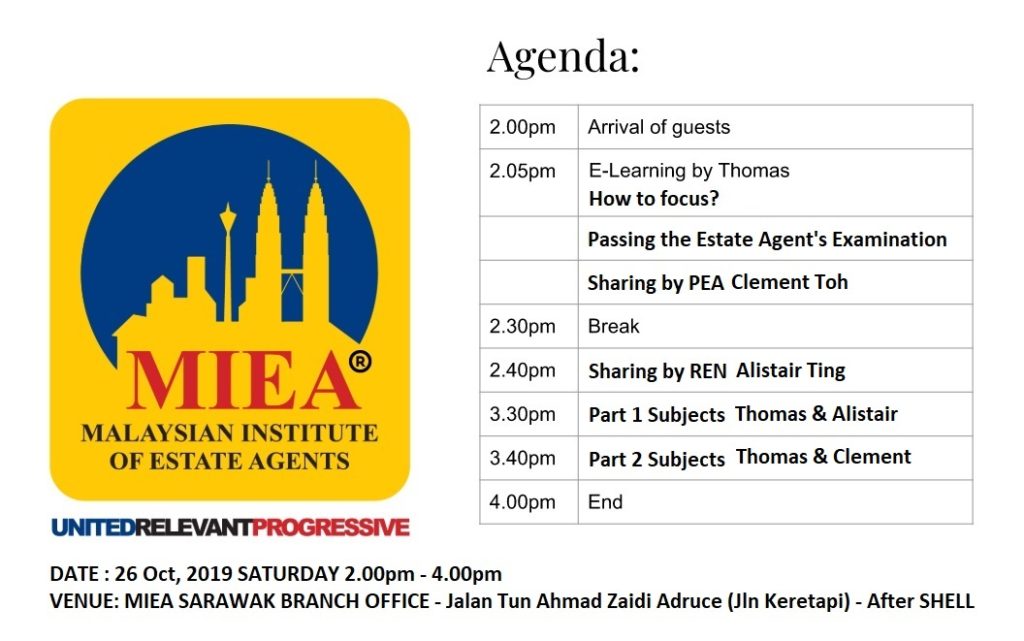 Agenda:

MIEA®
MALAYSIAN INSTITUTE OF ESTATE AGENTS

UNITEDRELEVANTPROGRESSIVE

| | |
|---|---|
| 2.00pm | Arrival of guests |
| 2.05pm | E-Learning by Thomas How to focus? |
| | Passing the Estate Agent's Examination |
| | Sharing by PEA Clement Toh |
| 2.30pm | Break |
| 2.40pm | Sharing by REN Alistair Ting |
| 3.30pm | Part 1 Subjects Thomas & Alistair |
| 3.40pm | Part 2 Subjects Thomas & Clement |
| 4.00pm | End |

DATE : 26 Oct, 2019 SATURDAY 2.00pm - 4.00pm
VENUE: MIEA SARAWAK BRANCH OFFICE - Jalan Tun Ahmad Zaidi Adruce (Jln Keretapi) - After SHELL